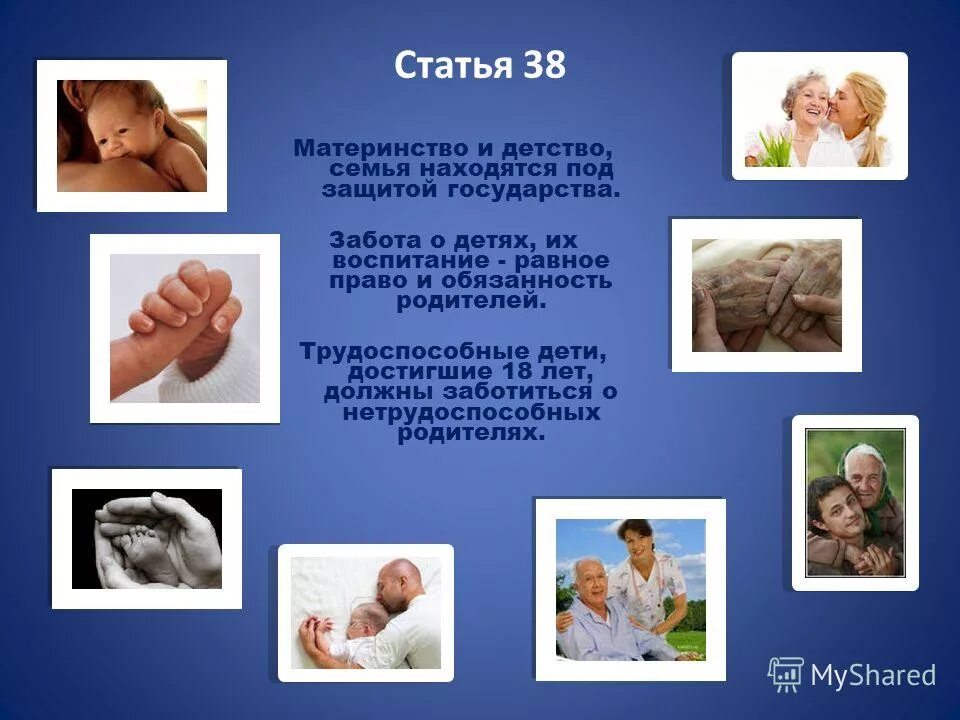 Статья 38

Материнство и детство, семья находятся под защитой государства.

Забота о детях, их воспитание - равное право и обязанность родителей.

Трудоспособные дети, достигшие 18 лет, должны заботиться о нетрудоспособных родителях.

MyShared